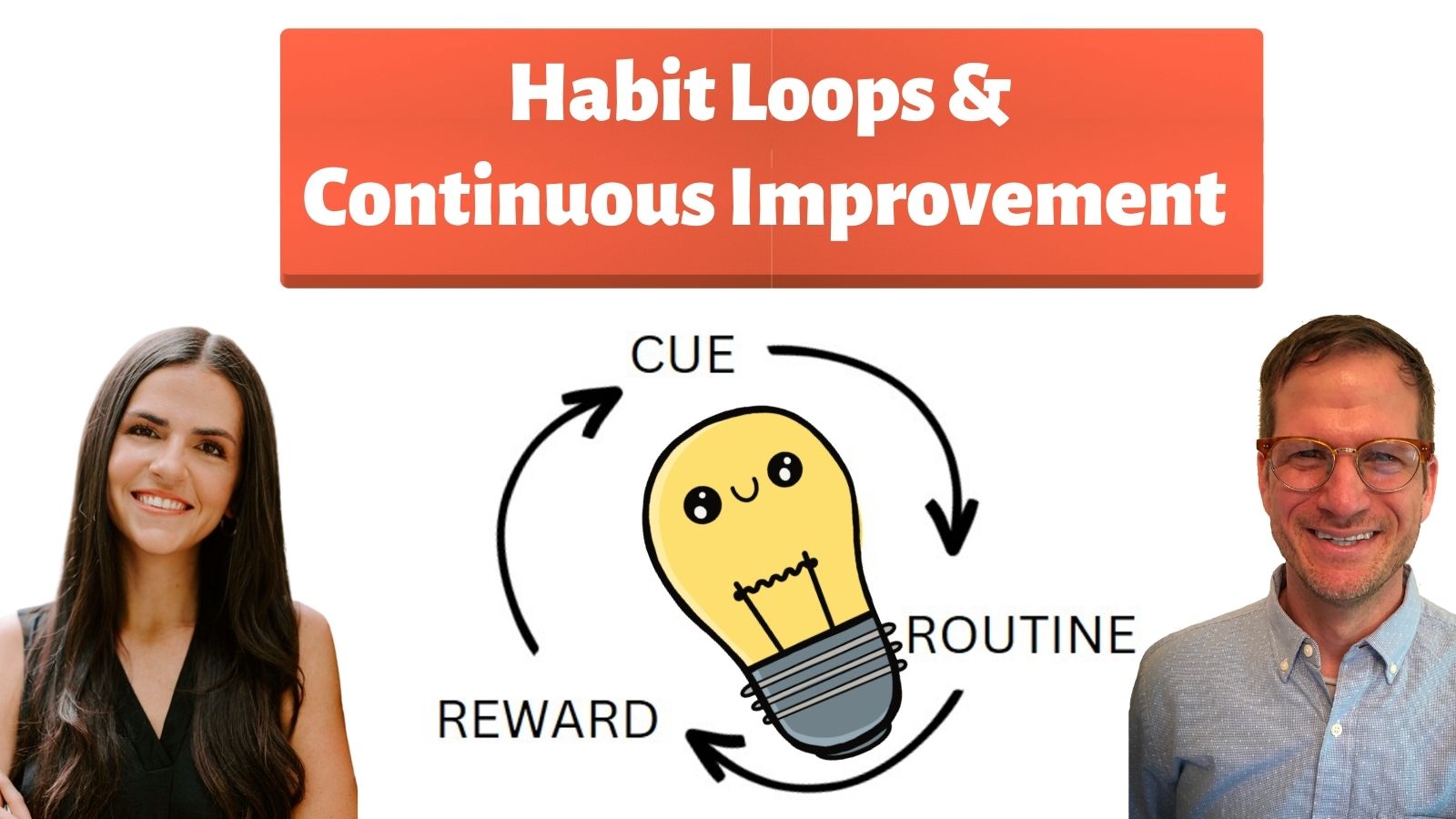 Habit Loops & Continuous Improvement

CUE

ROUTINE

REWARD